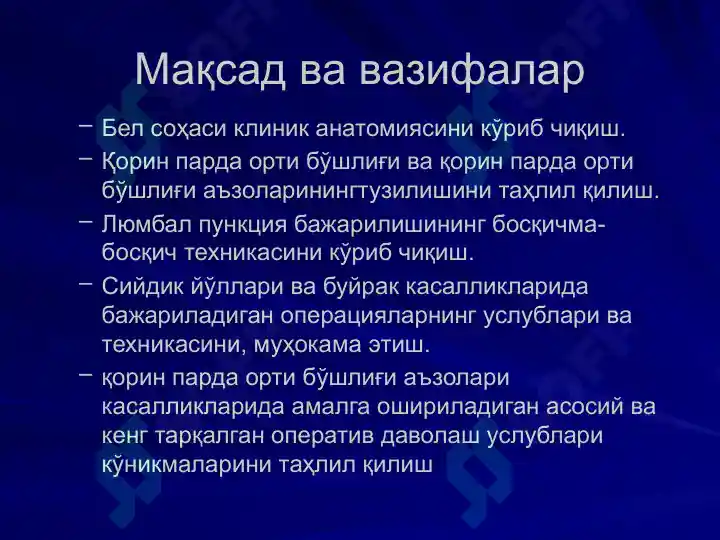 Мақсад ва вазифалар

– Бел соҳаси клиник анатомиясини кўриб чиқиш.

– Қорин парда орти бўшлиғи ва қорин парда орти бўшлиғи аъзоларинингтузилишини таҳлил қилиш.

– Люмбал пункция бажарилишининг босқичма-босқич техникасини кўриб чиқиш.

– Сийдик йўллари ва буйрак касалликларида бажариладиган операцияларнинг услублари ва техникасини, муҳокама этиш.

– қорин парда орти бўшлиғи аъзолари касалликларида амалга ошириладиган асосий ва кенг тарқалган оператив даволаш услублари кўникмаларини таҳлил қилиш